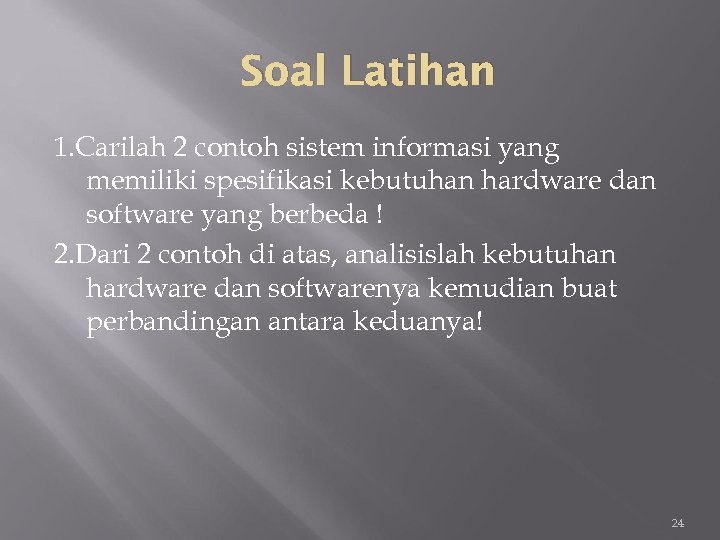 Soal Latihan

1.Carilah 2 contoh sistem informasi yang memiliki spesifikasi kebutuhan hardware dan software yang berbeda !

2.Dari 2 contoh di atas, analisislah kebutuhan hardware dan softwarenya kemudian buat perbandingan antara keduanya!

24